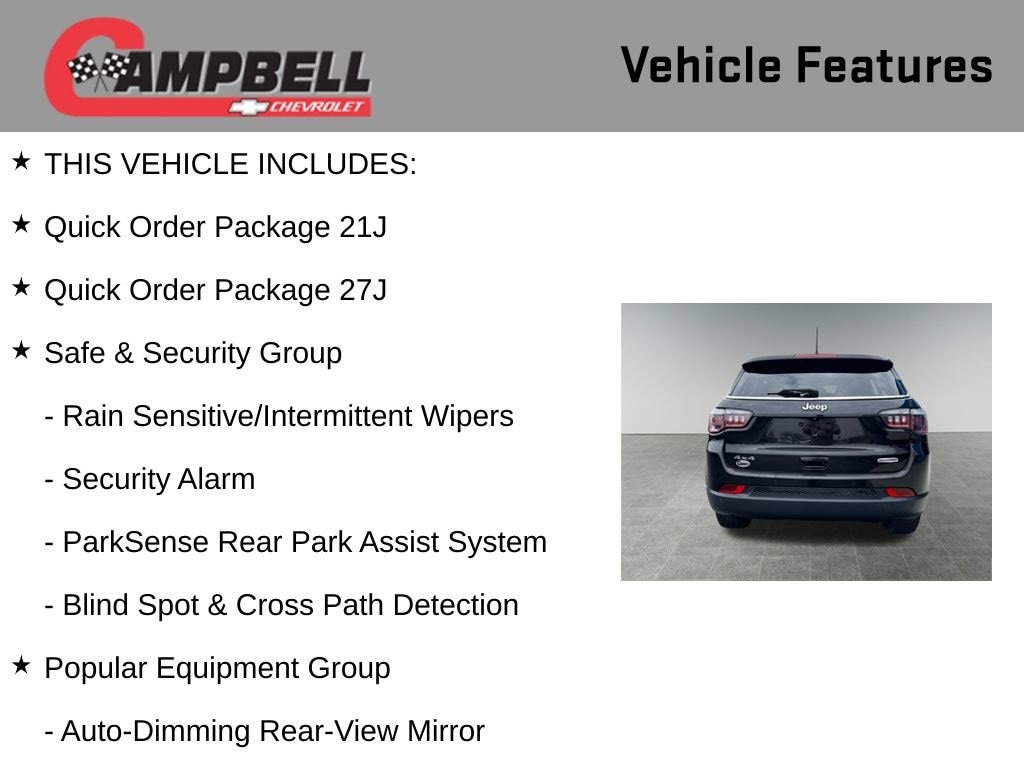 CAMPBELL CHEVROLET

Vehicle Features

★ THIS VEHICLE INCLUDES:

★ Quick Order Package 21J

★ Quick Order Package 27J

★ Safe & Security Group

- Rain Sensitive/Intermittent Wipers

- Security Alarm

- ParkSense Rear Park Assist System

- Blind Spot & Cross Path Detection

★ Popular Equipment Group

- Auto-Dimming Rear-View Mirror

Jeep
4x4